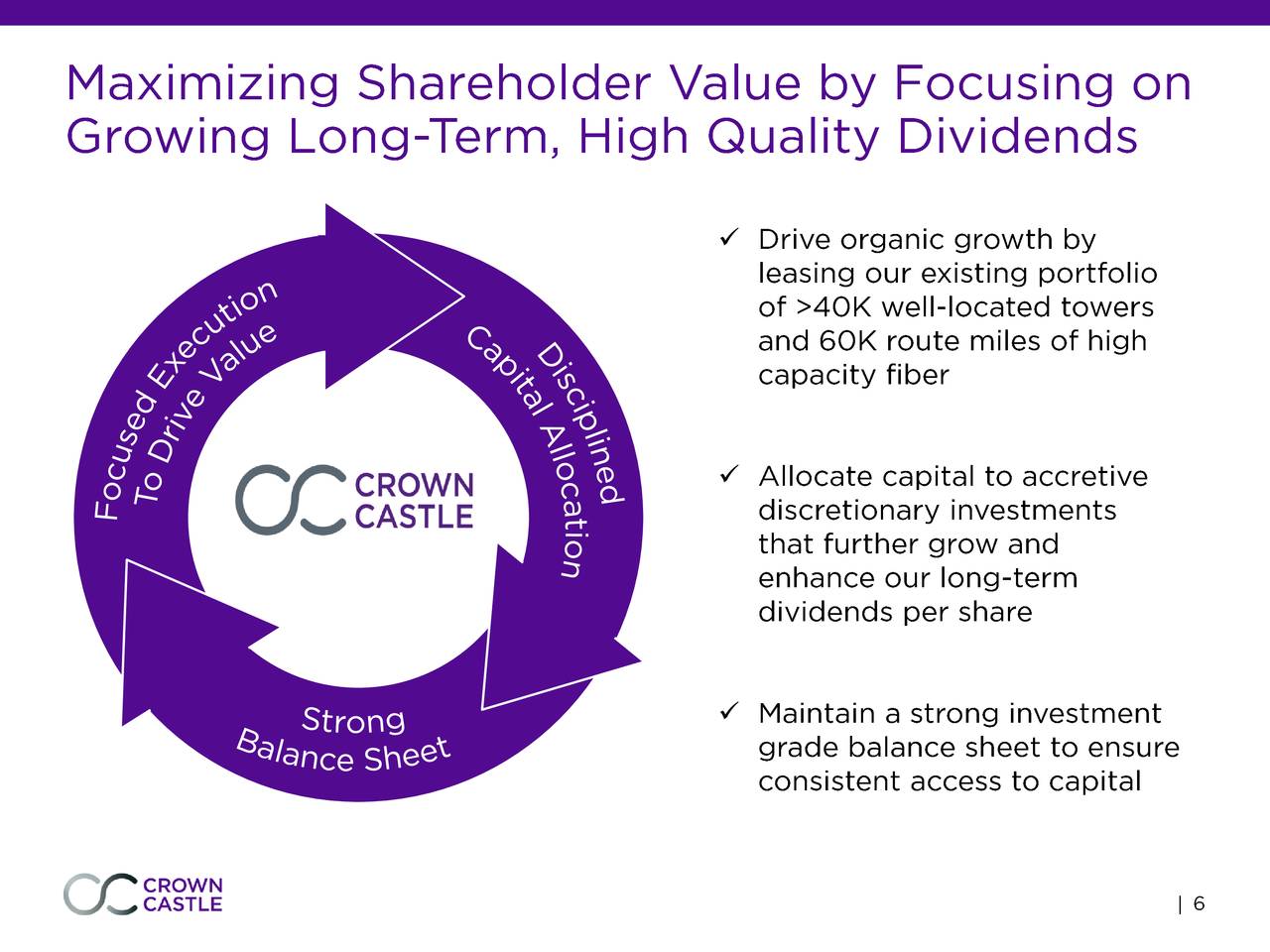 Maximizing Shareholder Value by Focusing on Growing Long-Term, High Quality Dividends

Focused Execution To Drive Value

Disciplined Capital Allocation

Strong Balance Sheet

CROWN CASTLE

✓ Drive organic growth by leasing our existing portfolio of >40K well-located towers and 60K route miles of high capacity fiber

✓ Allocate capital to accretive discretionary investments that further grow and enhance our long-term dividends per share

✓ Maintain a strong investment grade balance sheet to ensure consistent access to capital

CROWN CASTLE

| 6